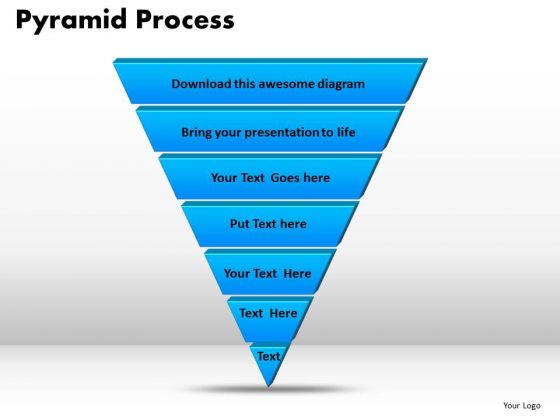 Pyramid Process

Download this awesome diagram

Bring your presentation to life

Your Text Goes here

Put Text here

Your Text Here

Text Here

Text

Your Logo